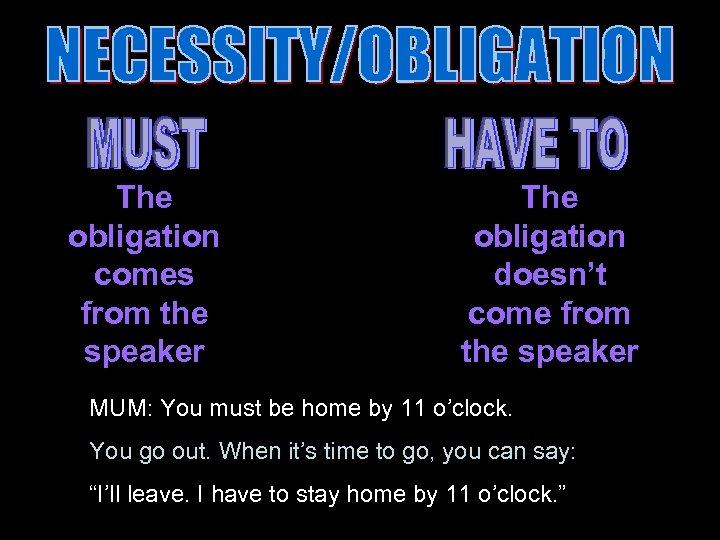 NECESSITY/OBLIGATION

MUST

The obligation comes from the speaker

HAVE TO

The obligation doesn't come from the speaker

MUM: You must be home by 11 o'clock.

You go out. When it's time to go, you can say:

"I'll leave. I have to stay home by 11 o'clock."